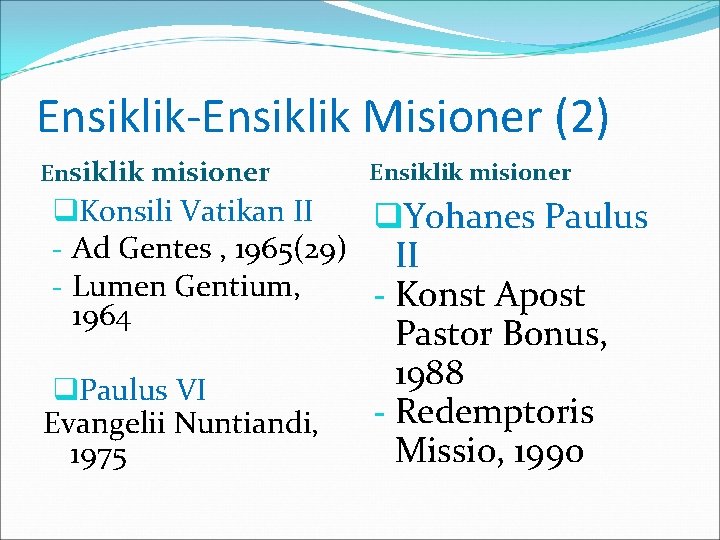 Ensiklik-Ensiklik Misioner (2)

Ensiklik misioner

❑Konsili Vatikan II
- Ad Gentes , 1965(29)
- Lumen Gentium, 1964

❑Paulus VI
Evangelii Nuntiandi, 1975

Ensiklik misioner

❑Yohanes Paulus II
- Konst Apost Pastor Bonus, 1988
- Redemptoris Missio, 1990